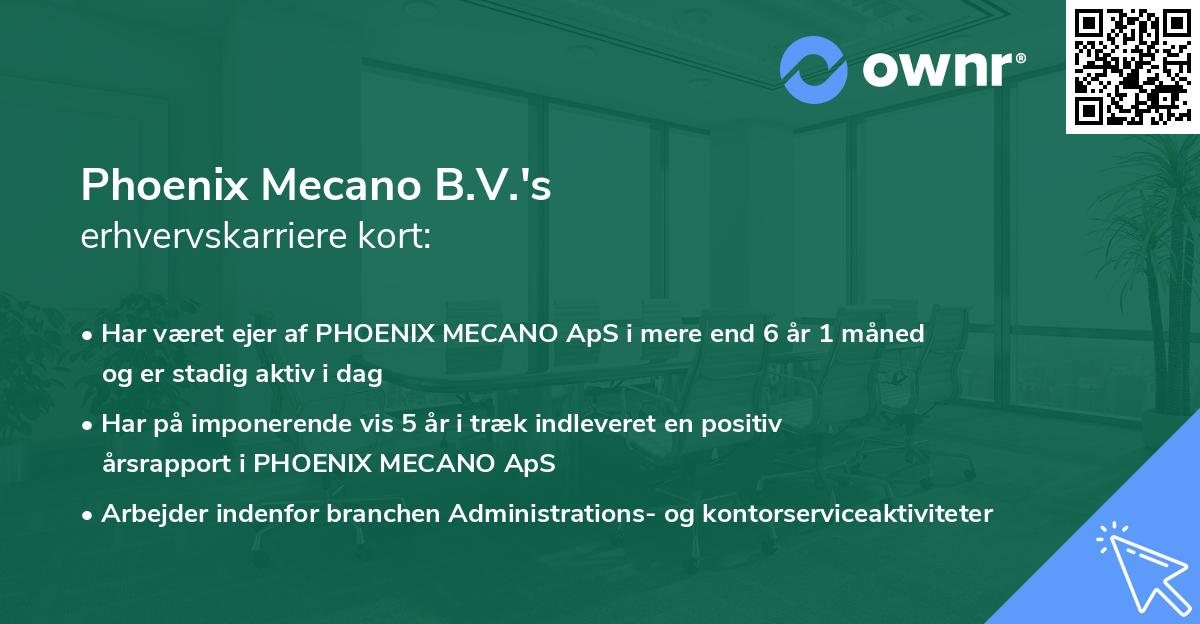 ownr®

Phoenix Mecano B.V.'s
erhvervskarriere kort:

• Har været ejer af PHOENIX MECANO ApS i mere end 6 år 1 måned og er stadig aktiv i dag

• Har på imponerende vis 5 år i træk indleveret en positiv årsrapport i PHOENIX MECANO ApS

• Arbejder indenfor branchen Administrations- og kontorserviceaktiviteter